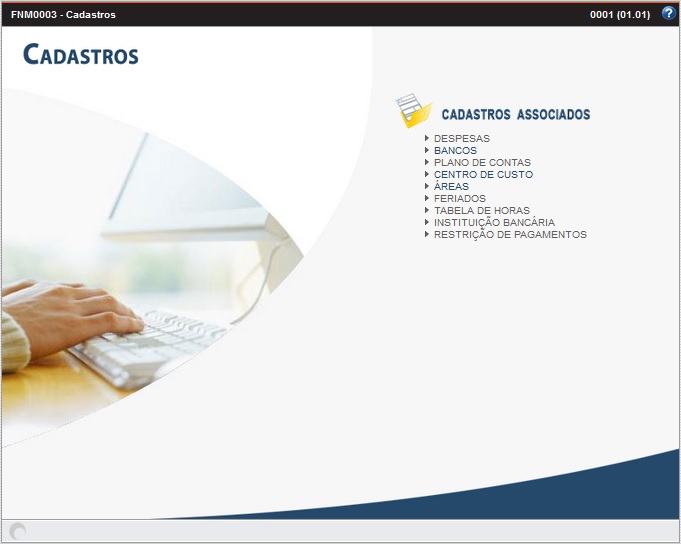 FNM0003 - Cadastros

0001 (01.01)

?

CADASTROS

CADASTROS ASSOCIADOS

DESPESAS
BANCOS
PLANO DE CONTAS
CENTRO DE CUSTO
ÁREAS
FERIADOS
TABELA DE HORAS
INSTITUIÇÃO BANCÁRIA
RESTRIÇÃO DE PAGAMENTOS